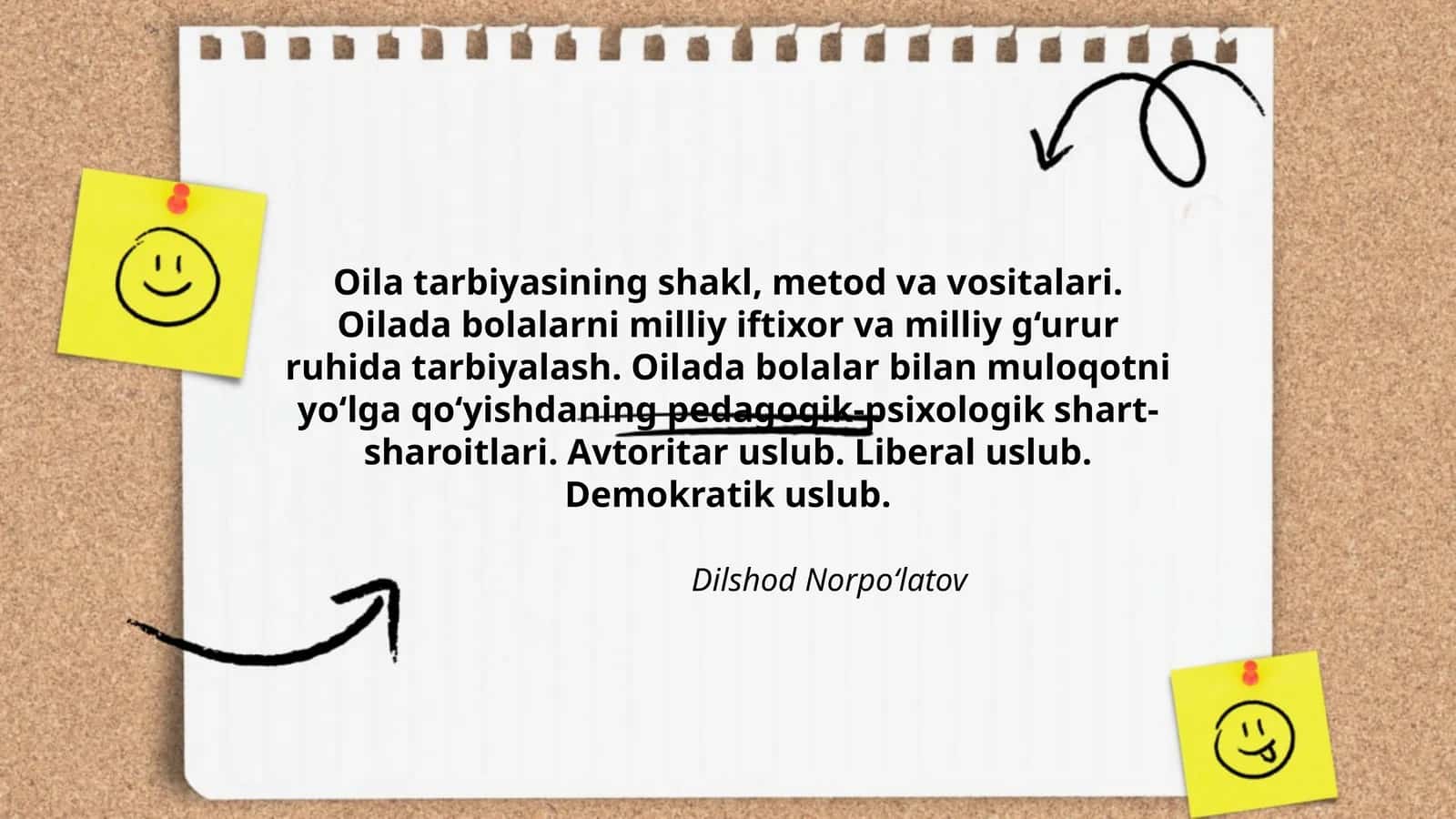 Oila tarbiyasining shakl, metod va vositalari. Oilada bolalarni milliy iftixor va milliy g‘urur ruhida tarbiyalash. Oilada bolalar bilan muloqotni yo‘lga qo‘yishdaning pedagogik-psixologik shart-sharoitlari. Avtoritar uslub. Liberal uslub. Demokratik uslub.

Dilshod Norpo‘latov